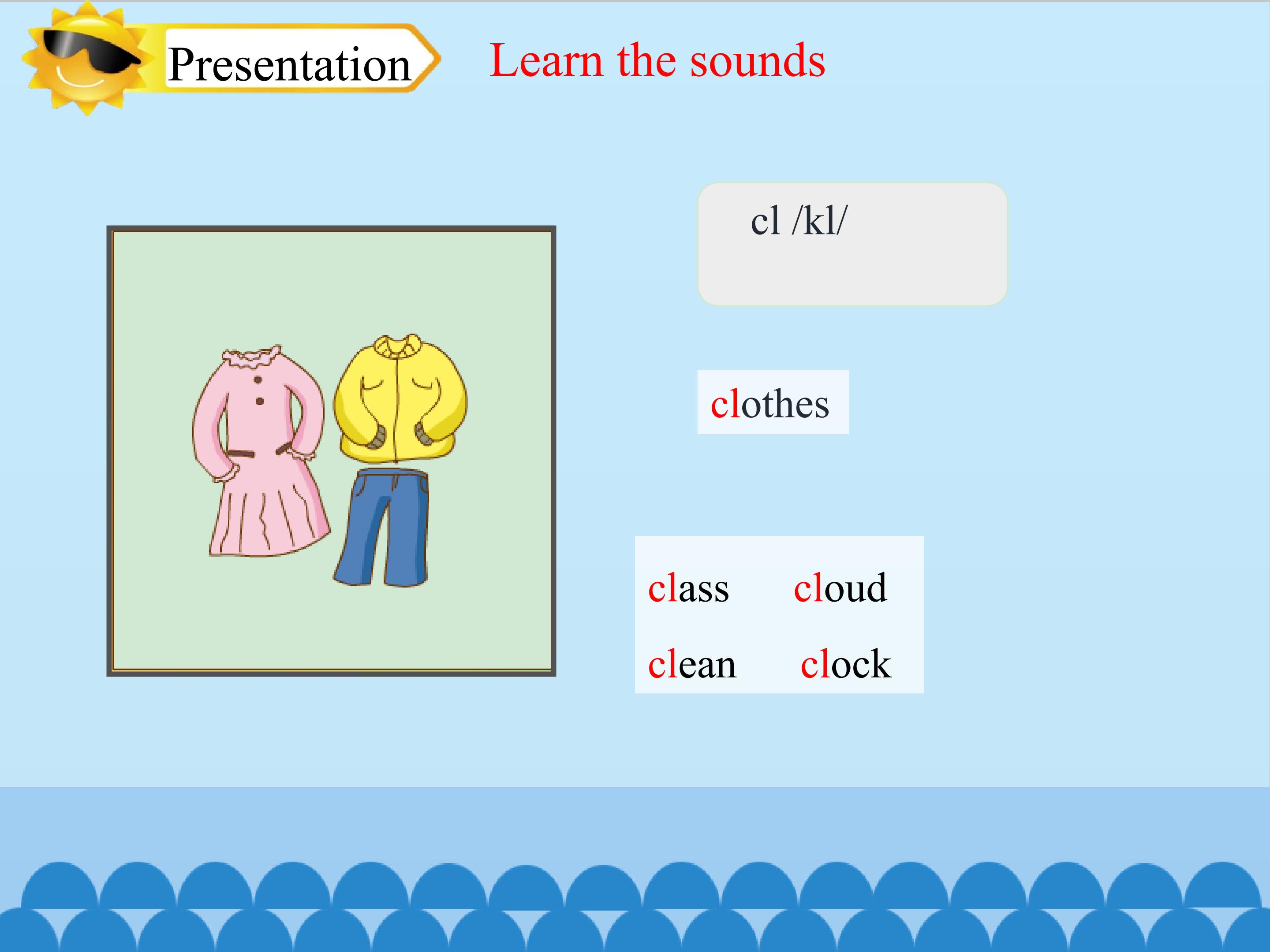 Presentation

Learn the sounds

cl /kl/

clothes

class cloud

clean clock